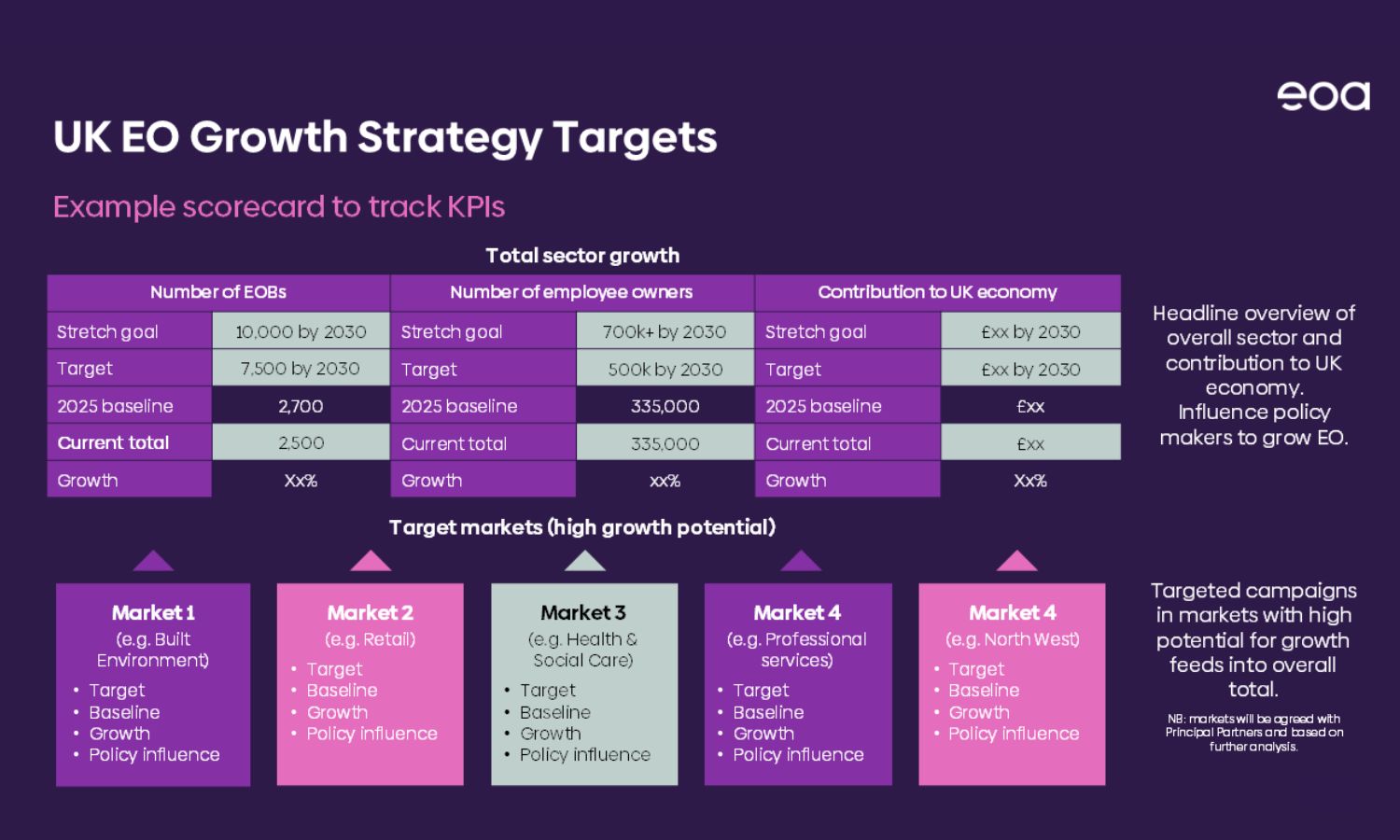 eoa

UK EO Growth Strategy Targets

Example scorecard to track KPIs

Total sector growth

| Number of EOBs | | Number of employee owners | | Contribution to UK economy | |
|---|---|---|---|---|---|
| Stretch goal | 10,000 by 2030 | Stretch goal | 700k+ by 2030 | Stretch goal | £xx by 2030 |
| Target | 7,500 by 2030 | Target | 500k by 2030 | Target | £xx by 2030 |
| 2025 baseline | 2,700 | 2025 baseline | 335,000 | 2025 baseline | £xx |
| Current total | 2,500 | Current total | 335,000 | Current total | £xx |
| Growth | Xx% | Growth | xx% | Growth | Xx% |

Headline overview of overall sector and contribution to UK economy. Influence policy makers to grow EO.

Target markets (high growth potential)

Market 1
(e.g. Built Environment)
• Target
• Baseline
• Growth
• Policy influence

Market 2
(e.g. Retail)
• Target
• Baseline
• Growth
• Policy influence

Market 3
(e.g. Health & Social Care)
• Target
• Baseline
• Growth
• Policy influence

Market 4
(e.g. Professional services)
• Target
• Baseline
• Growth
• Policy influence

Market 4
(e.g. North West)
• Target
• Baseline
• Growth
• Policy influence

Targeted campaigns in markets with high potential for growth feeds into overall total.

NB: markets will be agreed with Principal Partners and based on further analysis.